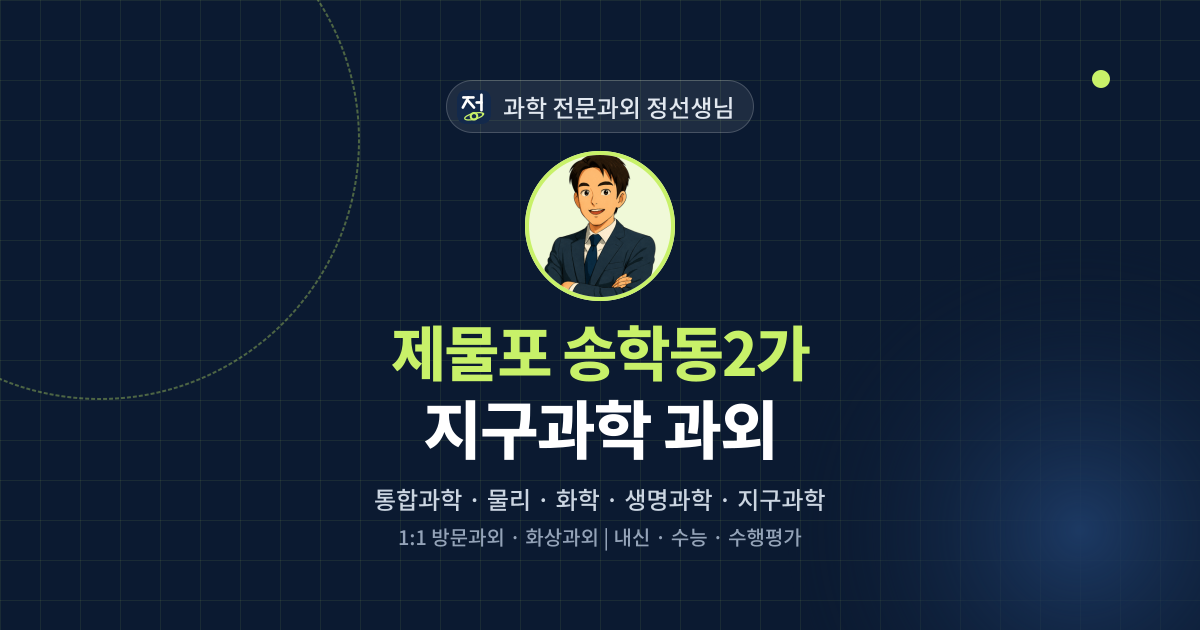 정 과학 전문과외 정선생님

제물포 송학동2가
지구과학 과외

통합과학 · 물리 · 화학 · 생명과학 · 지구과학

1:1 방문과외 · 화상과외 | 내신 · 수능 · 수행평가